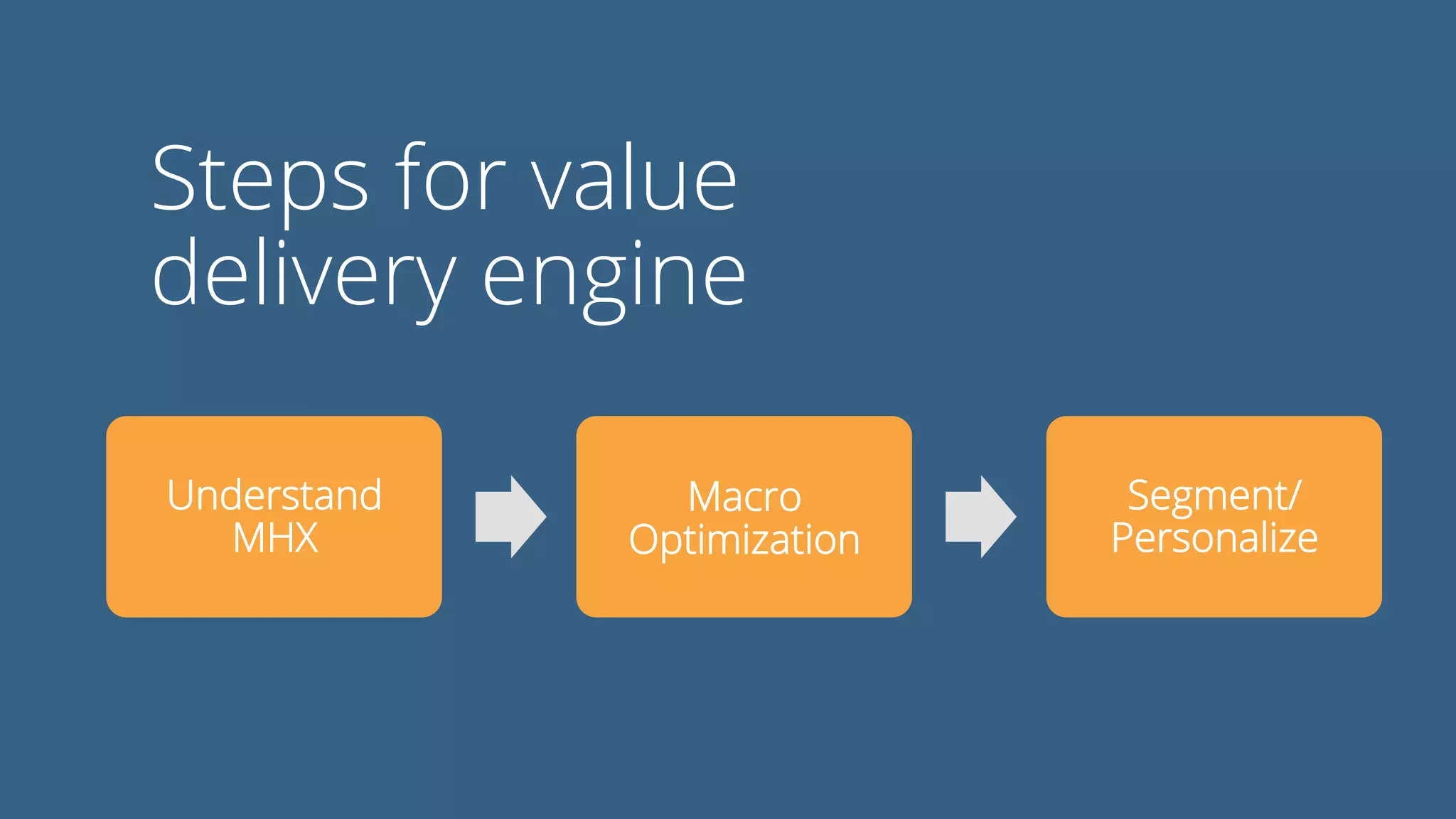 Steps for value delivery engine

Understand MHX

Macro Optimization

Segment/ Personalize